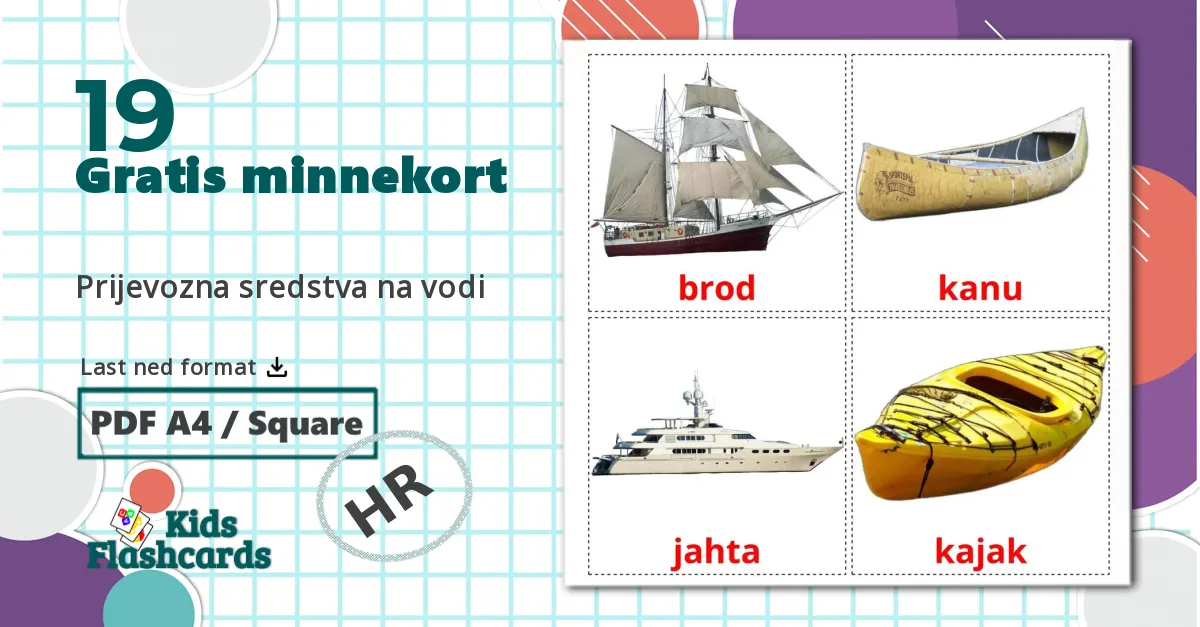 19
Gratis minnekort

Prijevozna sredstva na vodi

Last ned format

PDF A4 / Square

HR

Kids Flashcards

brod

kanu

jahta

kajak